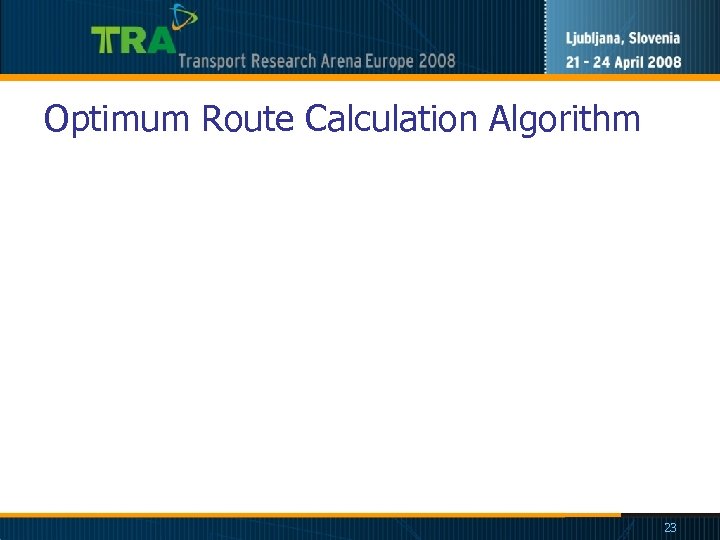 TRA Transport Research Arena Europe 2008

Ljubljana, Slovenia
21 - 24 April 2008

Optimum Route Calculation Algorithm

23